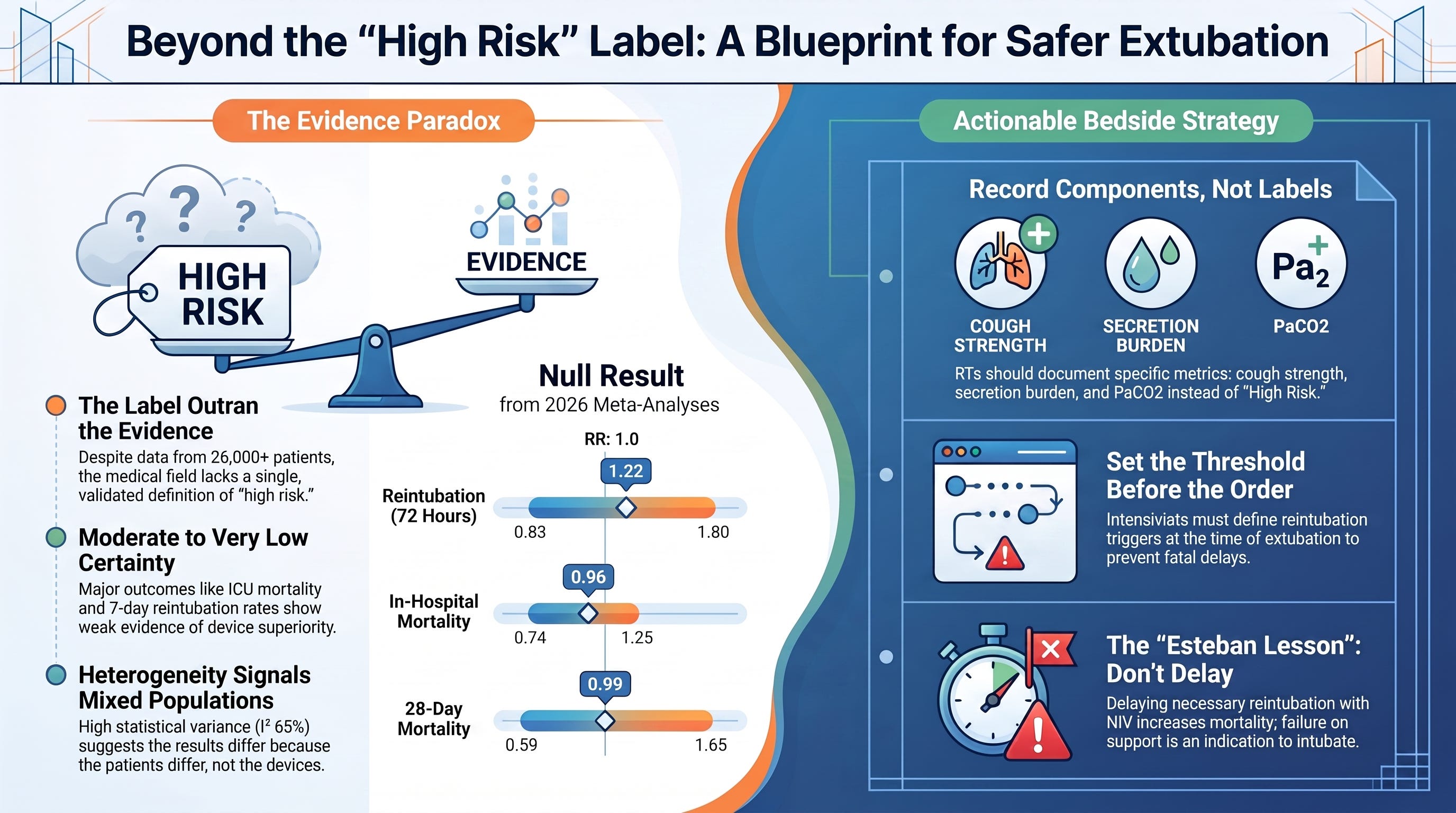 Beyond the “High Risk” Label: A Blueprint for Safer Extubation

The Evidence Paradox

? ? ?

HIGH RISK

EVIDENCE

The Label Outran the Evidence

Despite data from 26,000+ patients, the medical field lacks a single, validated definition of “high risk.”

Moderate to Very Low Certainty

Major outcomes like ICU mortality and 7-day reintubation rates show weak evidence of device superiority.

Heterogeneity Signals Mixed Populations

High statistical variance ($I^2$ 65%) suggests the results differ because the patients differ, not the devices.

Null Result
from 2026 Meta-Analyses

RR: 1.0

Reintubation (72 Hours)
1.22
0.83
1.80

In-Hospital Mortality
0.96
0.74
1.25

28-Day Mortality
0.99
0.59
1.65

Actionable Bedside Strategy

Record Components, Not Labels

COUGH STRENGTH

SECRETION BURDEN

$Pa_2$

PaCO2

RTs should document specific metrics: cough strength, secretion burden, and PaCO2 instead of “High Risk.”

Set the Threshold Before the Order

Intensiviats must define reintubation triggers at the time of extubation to prevent fatal delays.

The “Esteban Lesson”: Don't Delay

Delaying necessary reintubation with NIV increases mortality; failure on support is an indication to intubate.